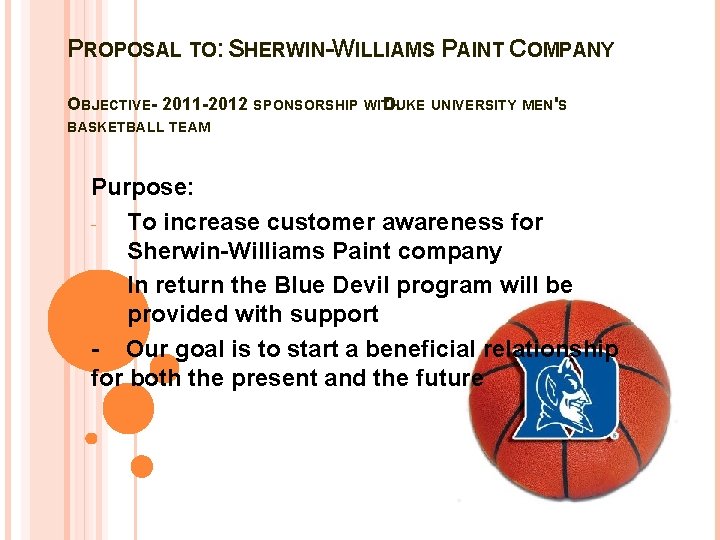 PROPOSAL TO: SHERWIN-WILLIAMS PAINT COMPANY

OBJECTIVE- 2011-2012 SPONSORSHIP WITH DUKE UNIVERSITY MEN'S BASKETBALL TEAM

Purpose:

- To increase customer awareness for Sherwin-Williams Paint company

In return the Blue Devil program will be provided with support

- Our goal is to start a beneficial relationship for both the present and the future